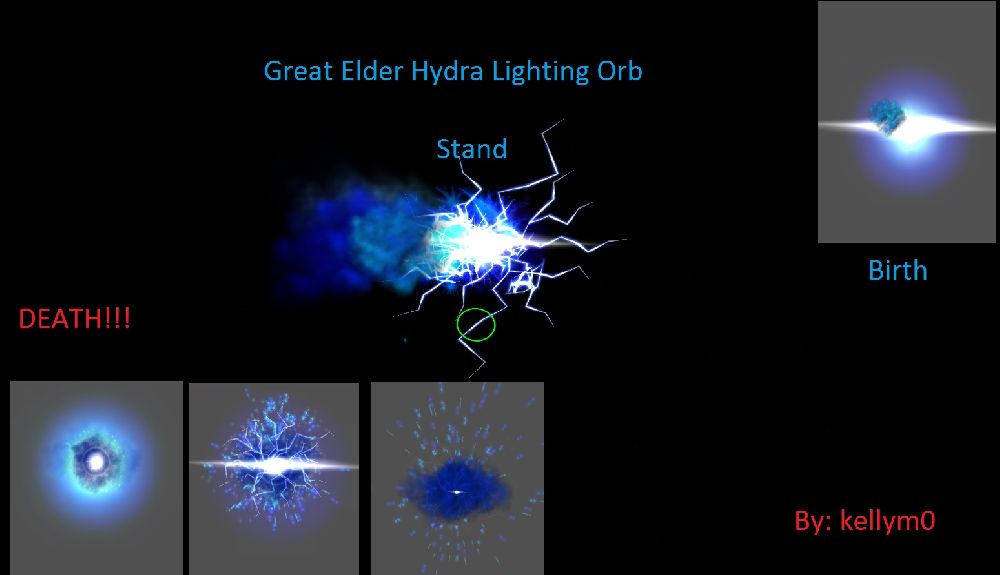 Great Elder Hydra Lighting Orb

Stand

Birth

DEATH!!!

By: kellym0